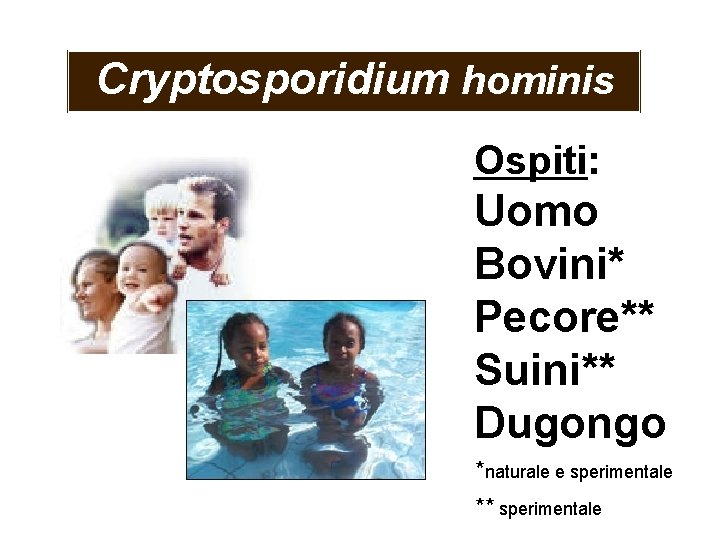 Cryptosporidium hominis

Ospiti:
Uomo
Bovini*
Pecore**
Suini**
Dugongo

*naturale e sperimentale

** sperimentale